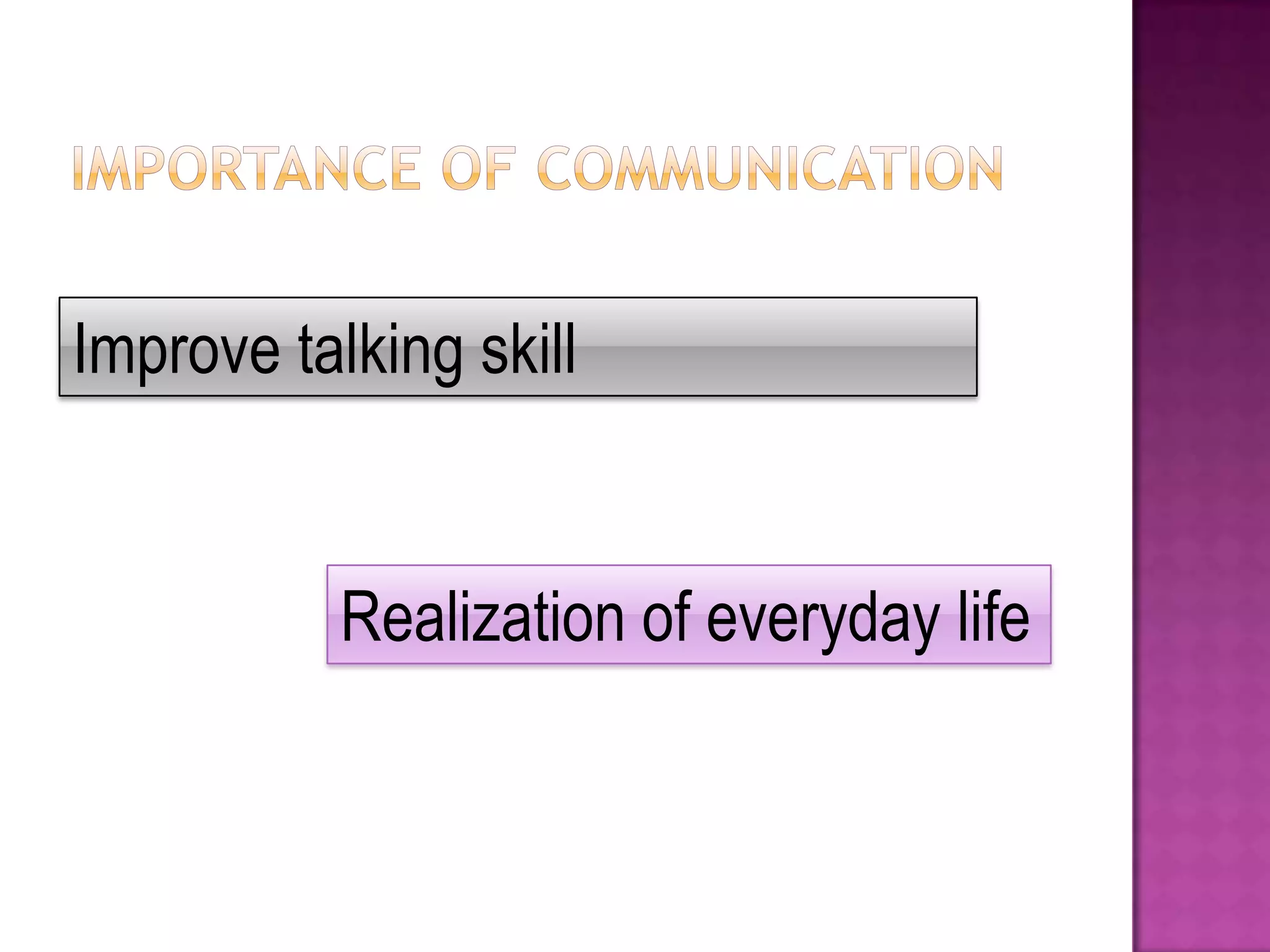 IMPORTANCE OF COMMUNICATION

Improve talking skill

Realization of everyday life